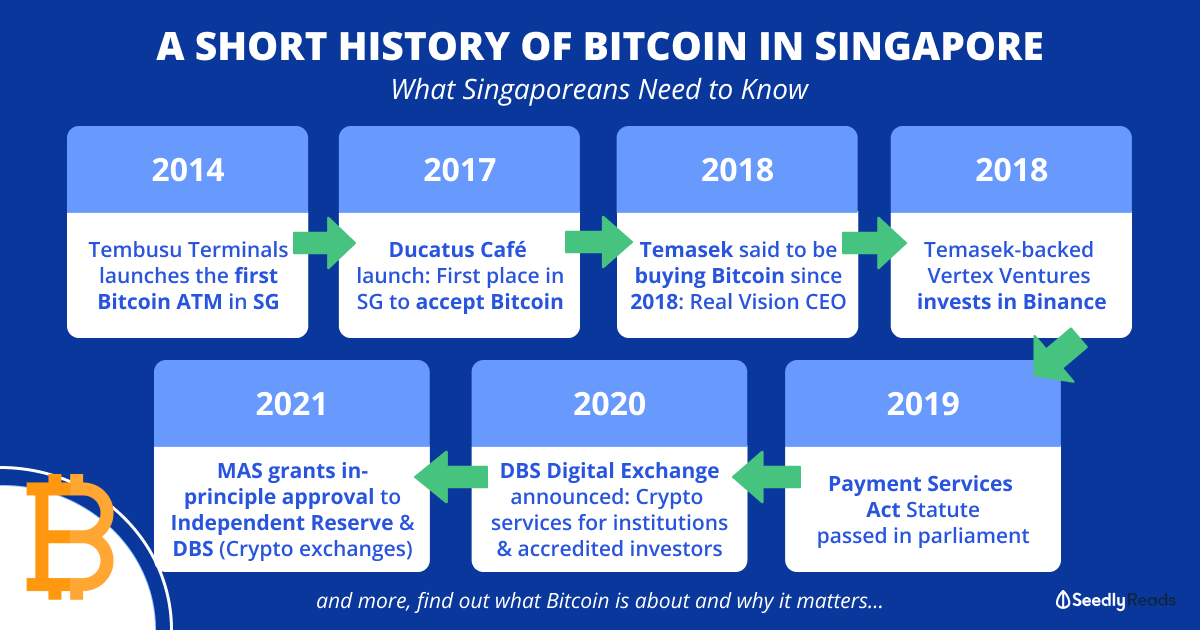 A SHORT HISTORY OF BITCOIN IN SINGAPORE

What Singaporeans Need to Know

2014

Tembusu Terminals launches the first Bitcoin ATM in SG

2017

Ducatus Café launch: First place in SG to accept Bitcoin

2018

Temasek said to be buying Bitcoin since 2018: Real Vision CEO

2018

Temasek-backed Vertex Ventures invests in Binance

2019

Payment Services Act Statute passed in parliament

2020

DBS Digital Exchange announced: Crypto services for institutions & accredited investors

2021

MAS grants in-principle approval to Independent Reserve & DBS (Crypto exchanges)

and more, find out what Bitcoin is about and why it matters...

Seedly Reads